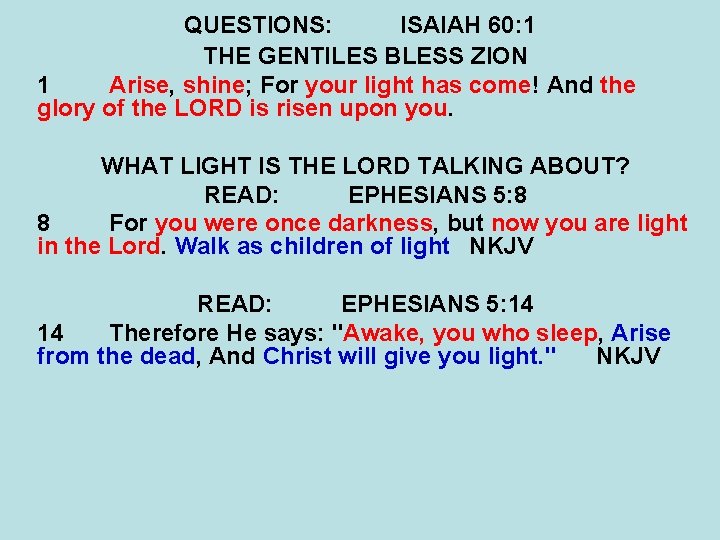 QUESTIONS: ISAIAH 60:1
THE GENTILES BLESS ZION

1 Arise, shine; For your light has come! And the glory of the LORD is risen upon you.

WHAT LIGHT IS THE LORD TALKING ABOUT?
READ: EPHESIANS 5:8

8 For you were once darkness, but now you are light in the Lord. Walk as children of light NKJV

READ: EPHESIANS 5:14

14 Therefore He says: "Awake, you who sleep, Arise from the dead, And Christ will give you light." NKJV